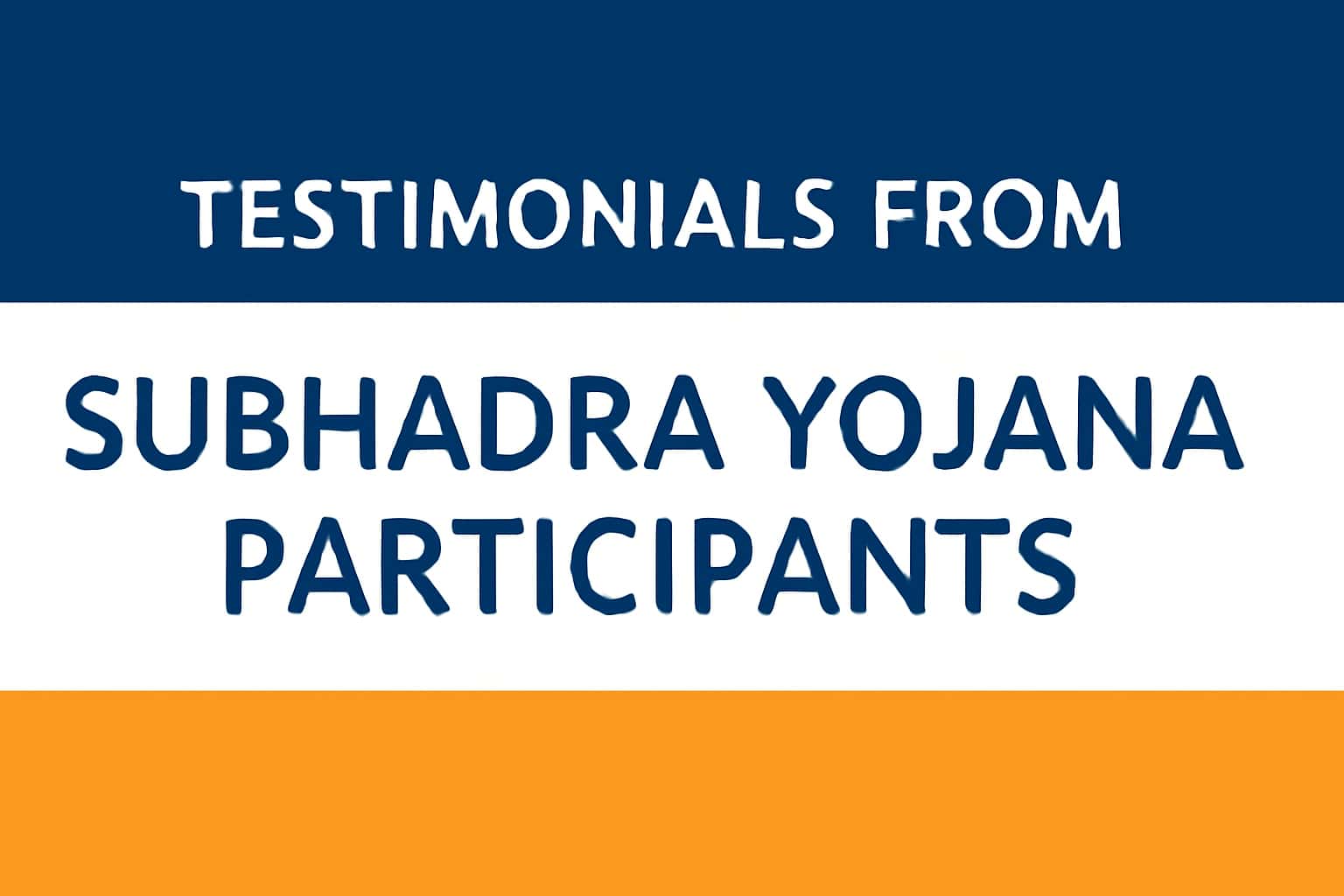 TESTIMONIALS FROM

SUBHADRA YOJANA PARTICIPANTS